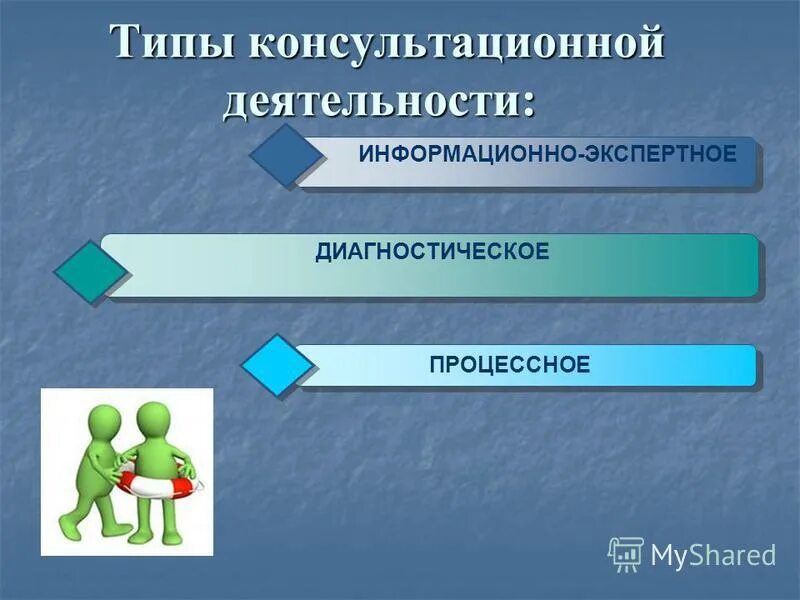 Типы консультационной деятельности:

ИНФОРМАЦИОННО-ЭКСПЕРТНОЕ

ДИАГНОСТИЧЕСКОЕ

ПРОЦЕССНОЕ

MyShared